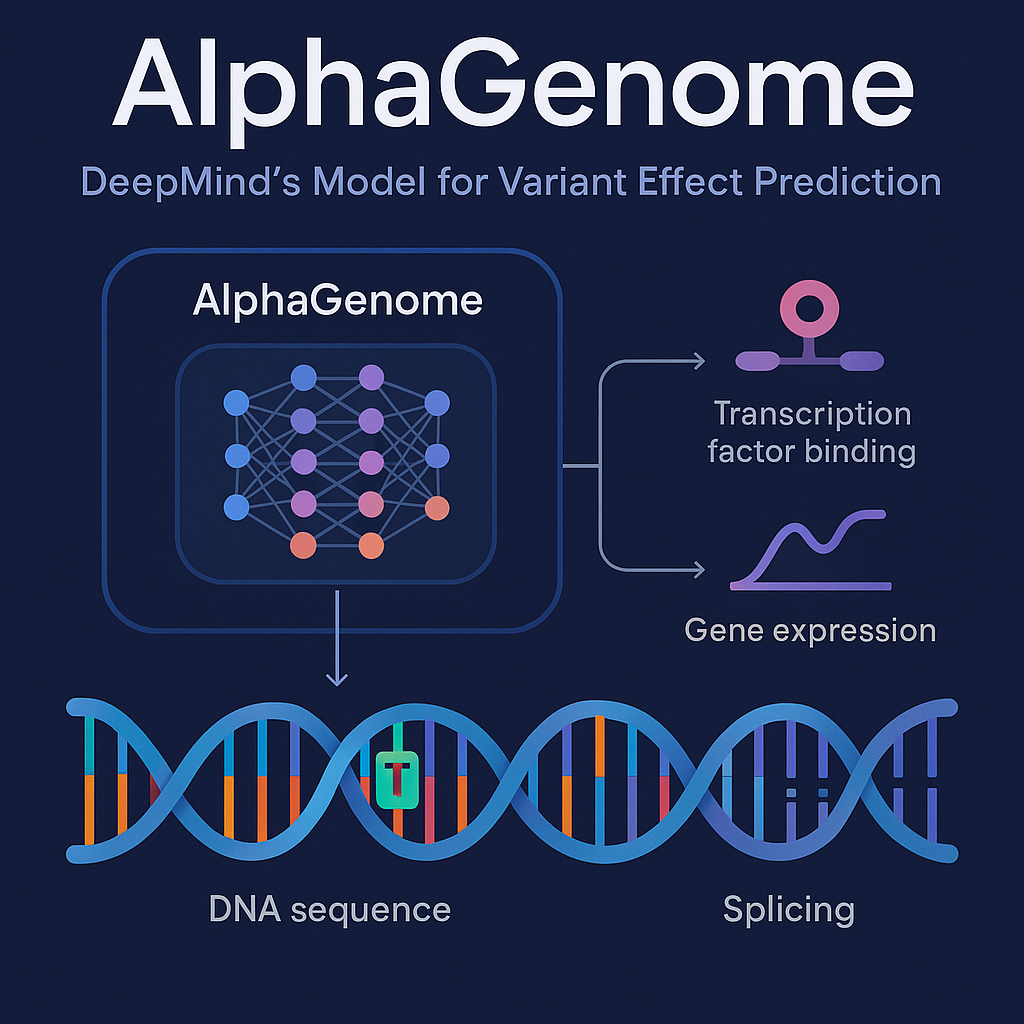 AlphaGenome

DeepMind's Model for Variant Effect Prediction

AlphaGenome

Transcription factor binding

Gene expression

T

DNA sequence

Splicing